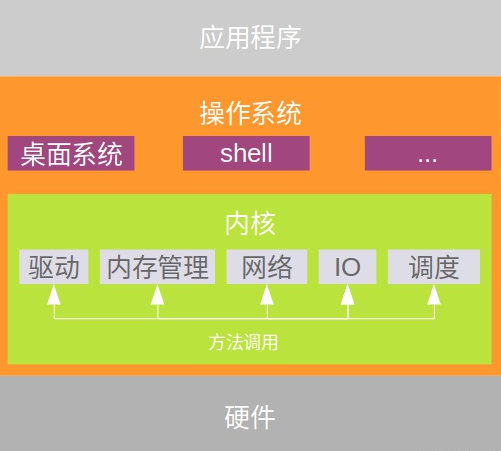 应用程序

操作系统

桌面系统

shell

...

内核

驱动

内存管理

网络

IO

调度

方法调用

硬件